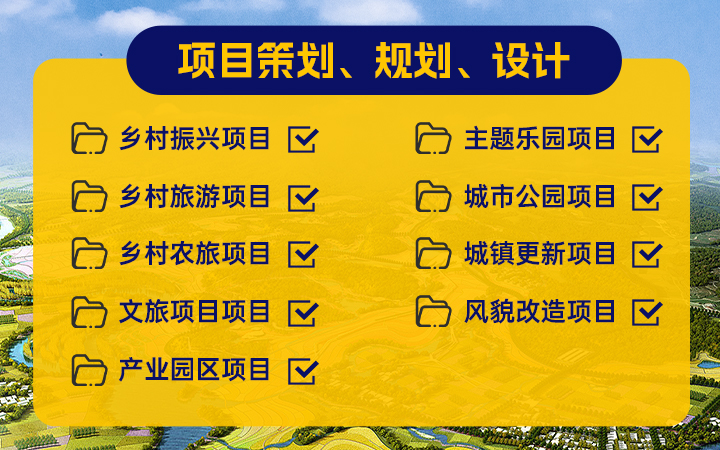 项目策划、规划、设计

乡村振兴项目

乡村旅游项目

乡村农旅项目

文旅项目项目

产业园区项目

主题乐园项目

城市公园项目

城镇更新项目

风貌改造项目